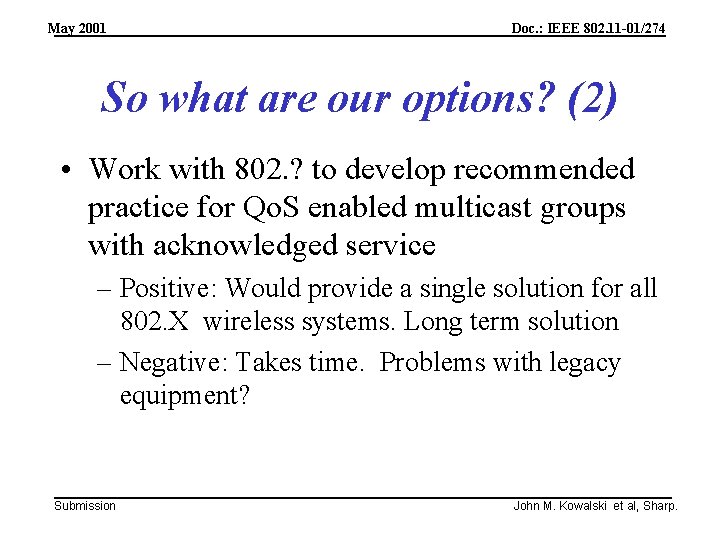 May 2001

Doc.: IEEE 802.11-01/274

So what are our options? (2)

• Work with 802.? to develop recommended practice for QoS enabled multicast groups with acknowledged service

– Positive: Would provide a single solution for all 802.X wireless systems. Long term solution

– Negative: Takes time. Problems with legacy equipment?

Submission

John M. Kowalski et al, Sharp.